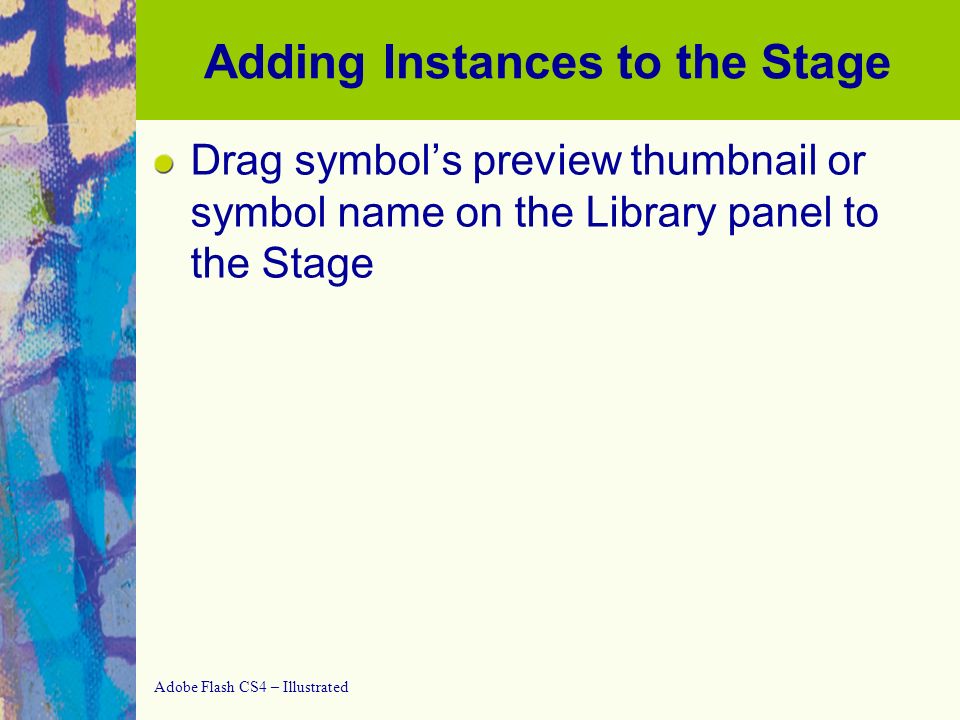 Adding Instances to the Stage

Drag symbol’s preview thumbnail or symbol name on the Library panel to the Stage

Adobe Flash CS4 – Illustrated